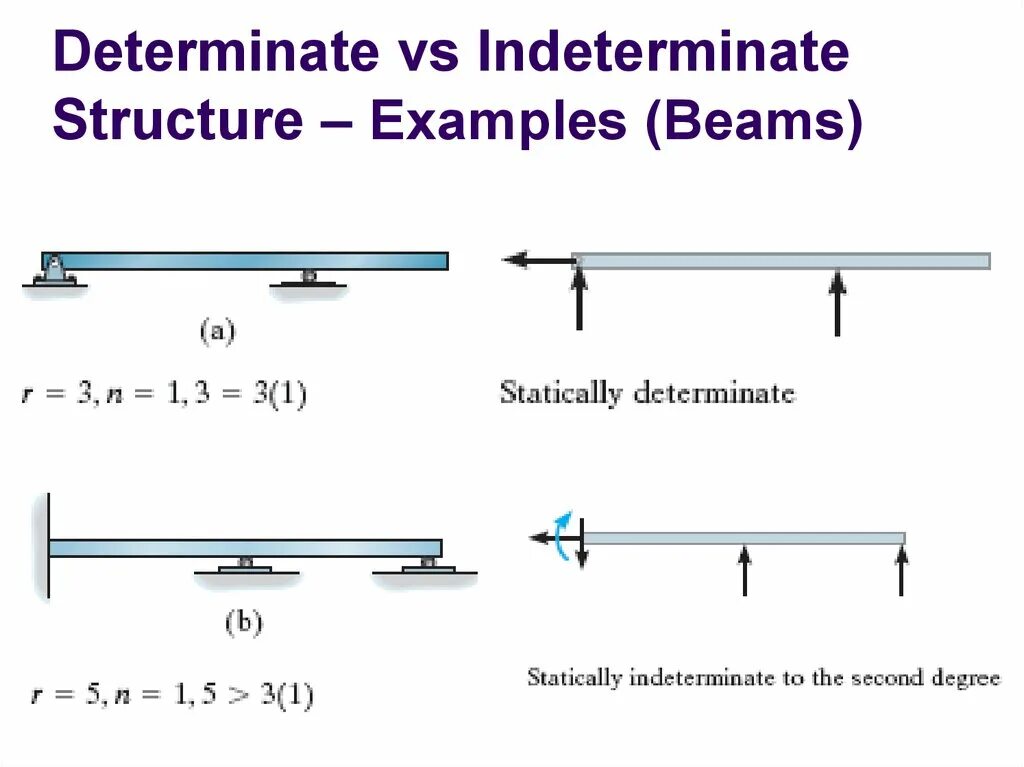 Determinate vs Indeterminate Structure – Examples (Beams)

(a)

$r = 3, n = 1, 3 = 3(1)$

Statically determinate

(b)

$r = 5, n = 1, 5 > 3(1)$

Statically indeterminate to the second degree